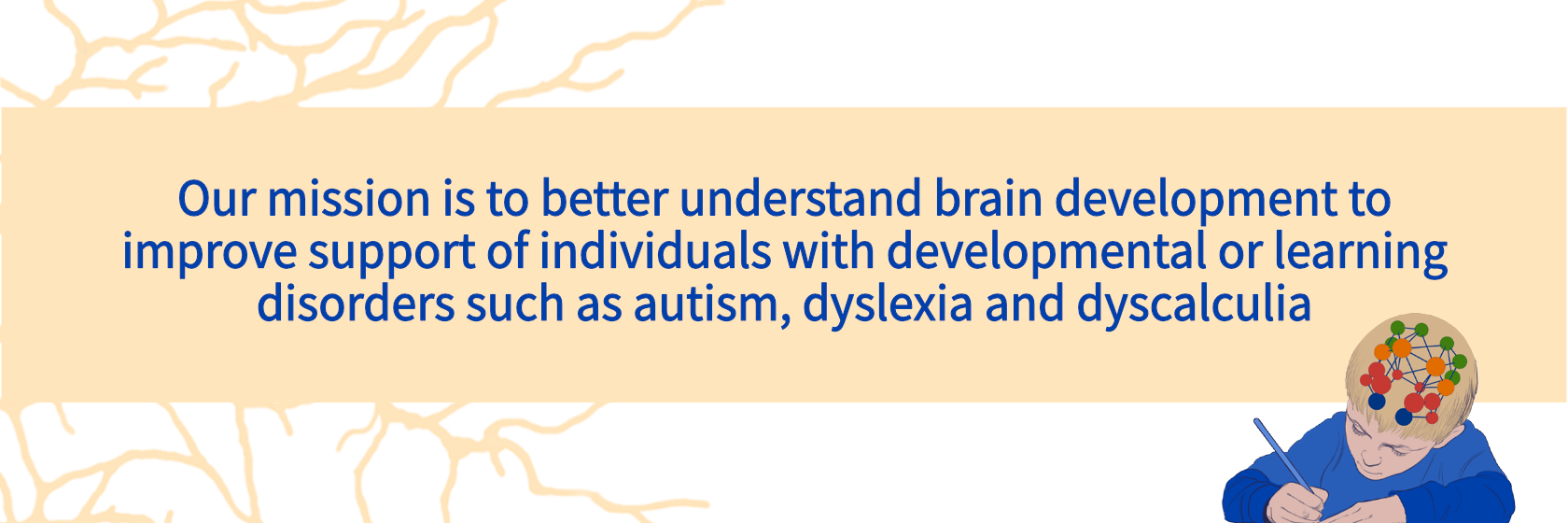 Our mission is to better understand brain development to improve support of individuals with developmental or learning disorders such as autism, dyslexia and dyscalculia